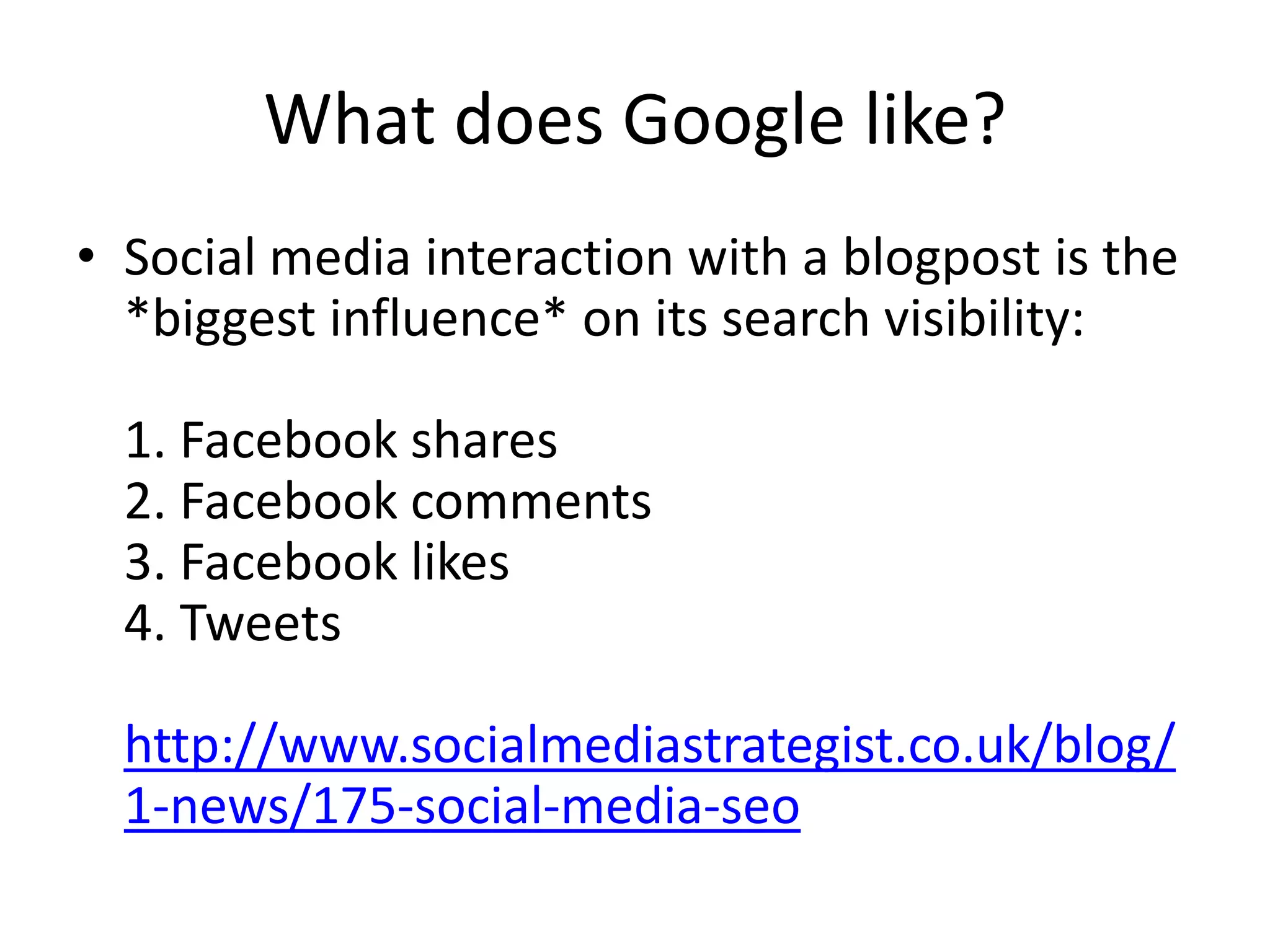 What does Google like?

• Social media interaction with a blogpost is the *biggest influence* on its search visibility:

1. Facebook shares
2. Facebook comments
3. Facebook likes
4. Tweets

http://www.socialmediastrategist.co.uk/blog/1-news/175-social-media-seo